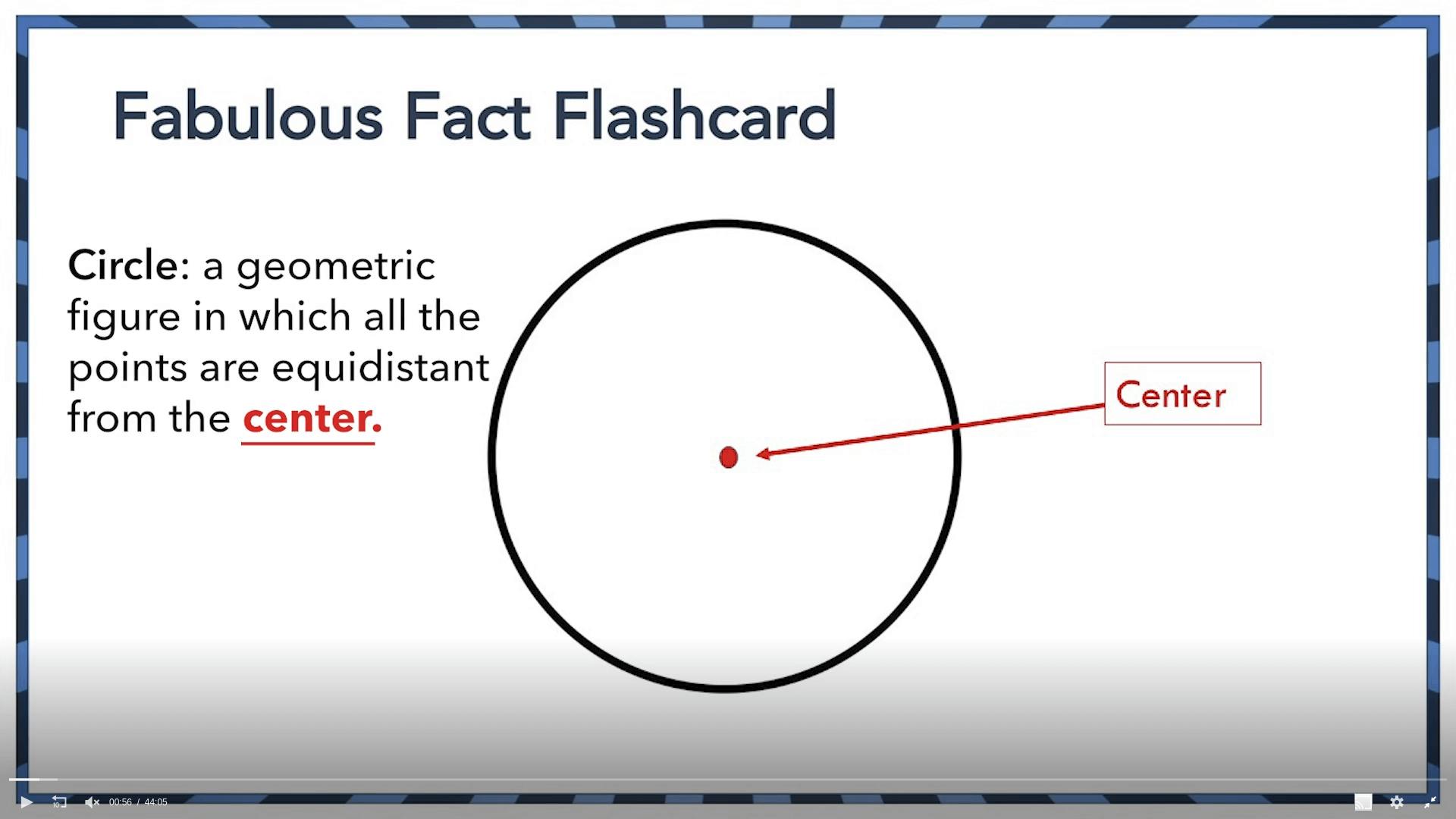 Fabulous Fact Flashcard

Circle: a geometric figure in which all the points are equidistant from the center.

Center

00:56 / 44:05